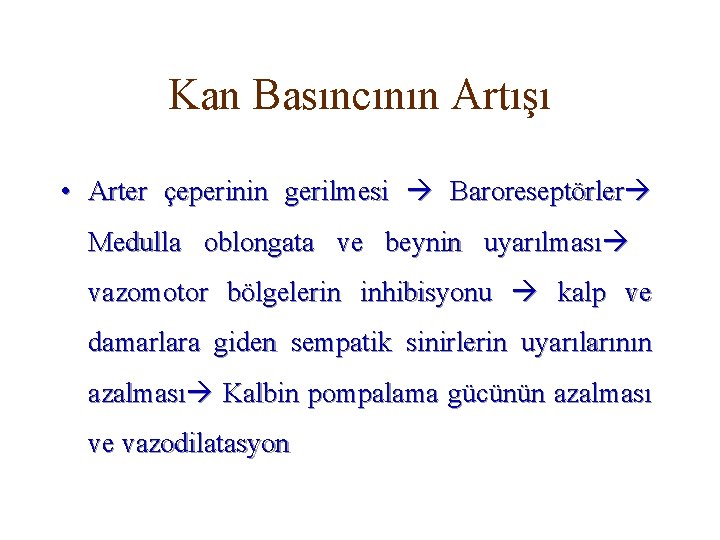 Kan Basıncının Artışı

• Arter çeperinin gerilmesi → Baroreseptörler→ Medulla oblongata ve beynin uyarılması→ vazomotor bölgelerin inhibisyonu → kalp ve damarlara giden sempatik sinirlerin uyarılarının azalması→ Kalbin pompalama gücünün azalması ve vazodilatasyon